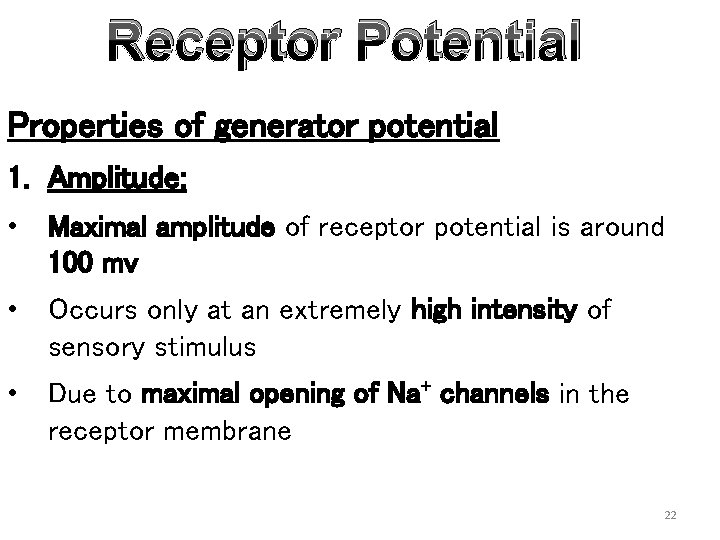 Receptor Potential

Properties of generator potential

1. Amplitude:

• Maximal amplitude of receptor potential is around 100 mv

• Occurs only at an extremely high intensity of sensory stimulus

• Due to maximal opening of $Na^+$ channels in the receptor membrane

22